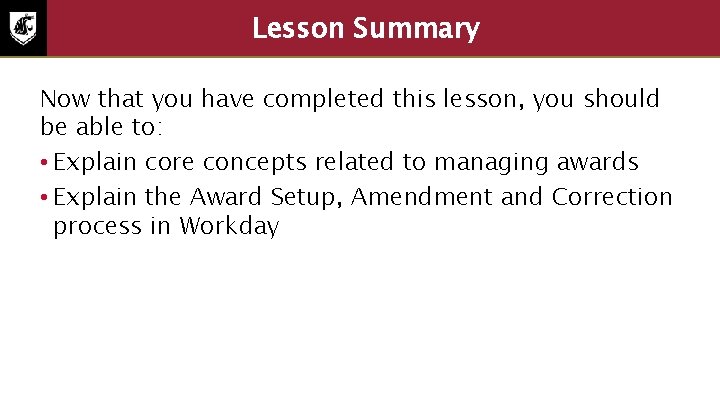 Lesson Summary

Now that you have completed this lesson, you should be able to:

• Explain core concepts related to managing awards
• Explain the Award Setup, Amendment and Correction process in Workday